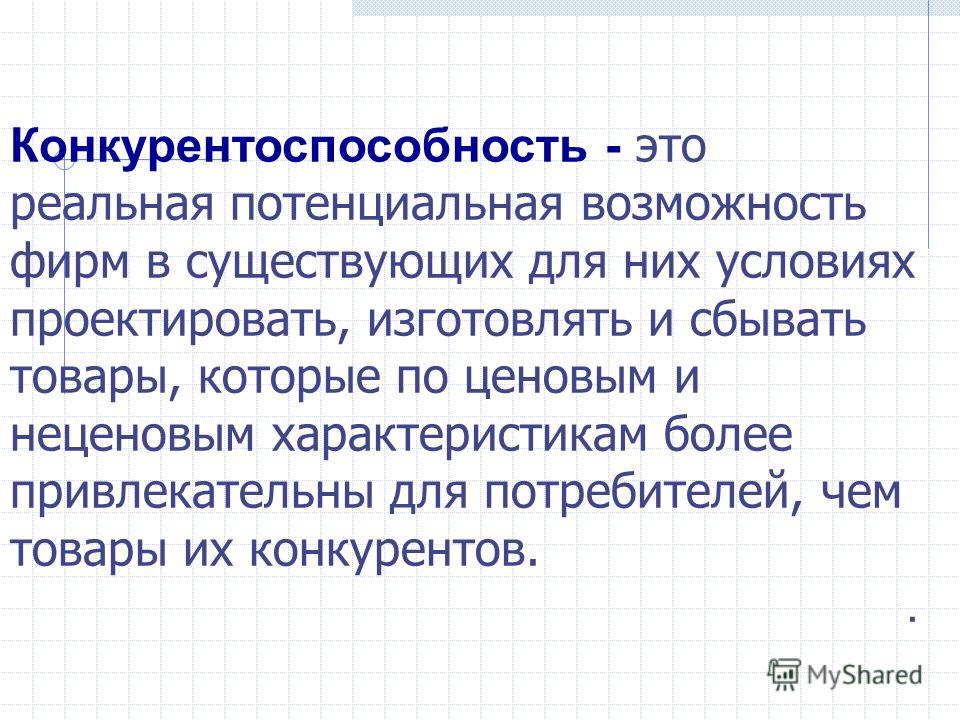 Конкурентоспособность - это реальная потенциальная возможность фирм в существующих для них условиях проектировать, изготовлять и сбывать товары, которые по ценовым и неценовым характеристикам более привлекательны для потребителей, чем товары их конкурентов.

.

MyShared